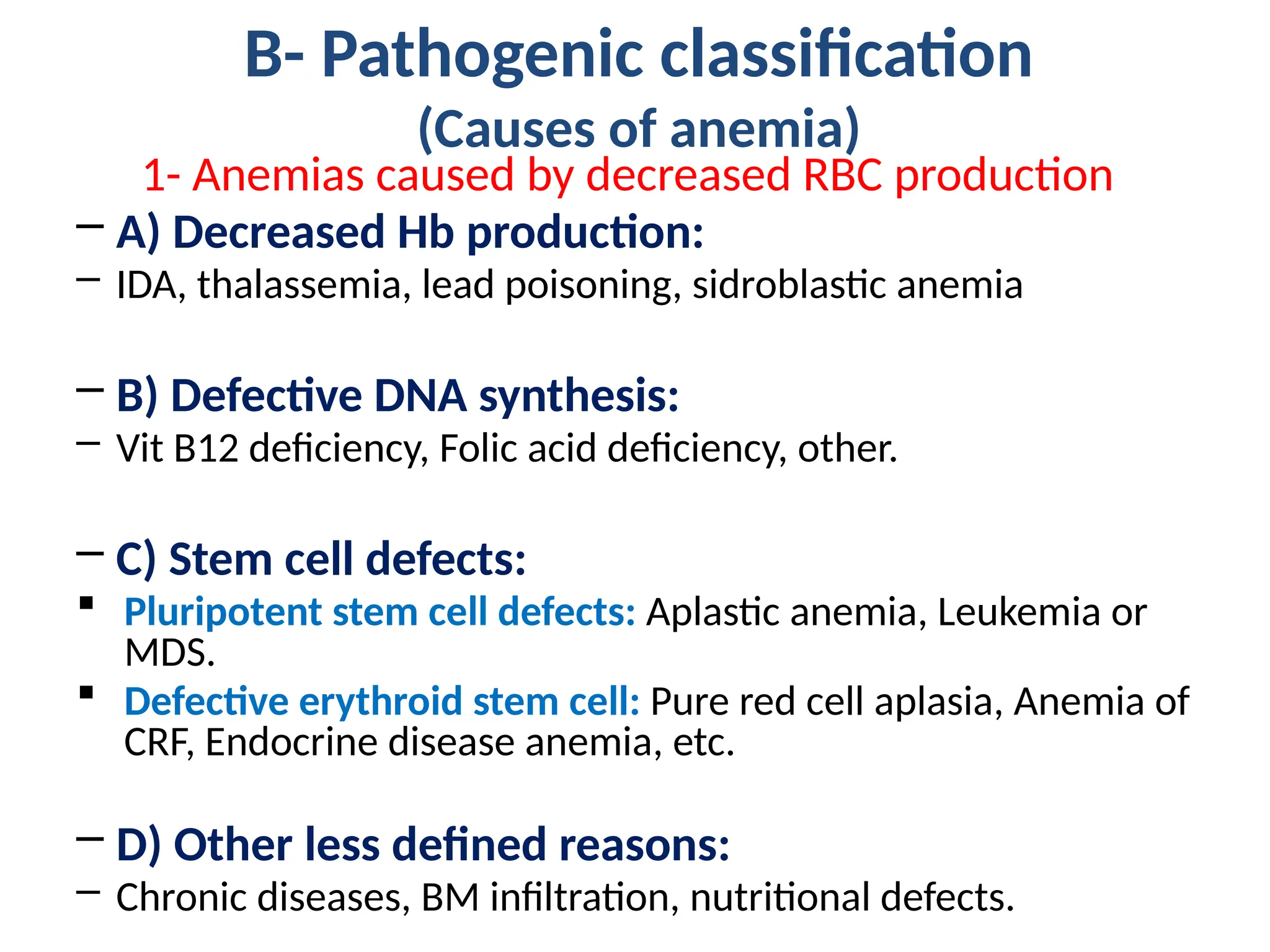 B- Pathogenic classification
(Causes of anemia)

1- Anemias caused by decreased RBC production

– A) Decreased Hb production:
– IDA, thalassemia, lead poisoning, sidroblastic anemia

– B) Defective DNA synthesis:
– Vit B12 deficiency, Folic acid deficiency, other.

– C) Stem cell defects:
▪ Pluripotent stem cell defects: Aplastic anemia, Leukemia or MDS.
▪ Defective erythroid stem cell: Pure red cell aplasia, Anemia of CRF, Endocrine disease anemia, etc.

– D) Other less defined reasons:
– Chronic diseases, BM infiltration, nutritional defects.